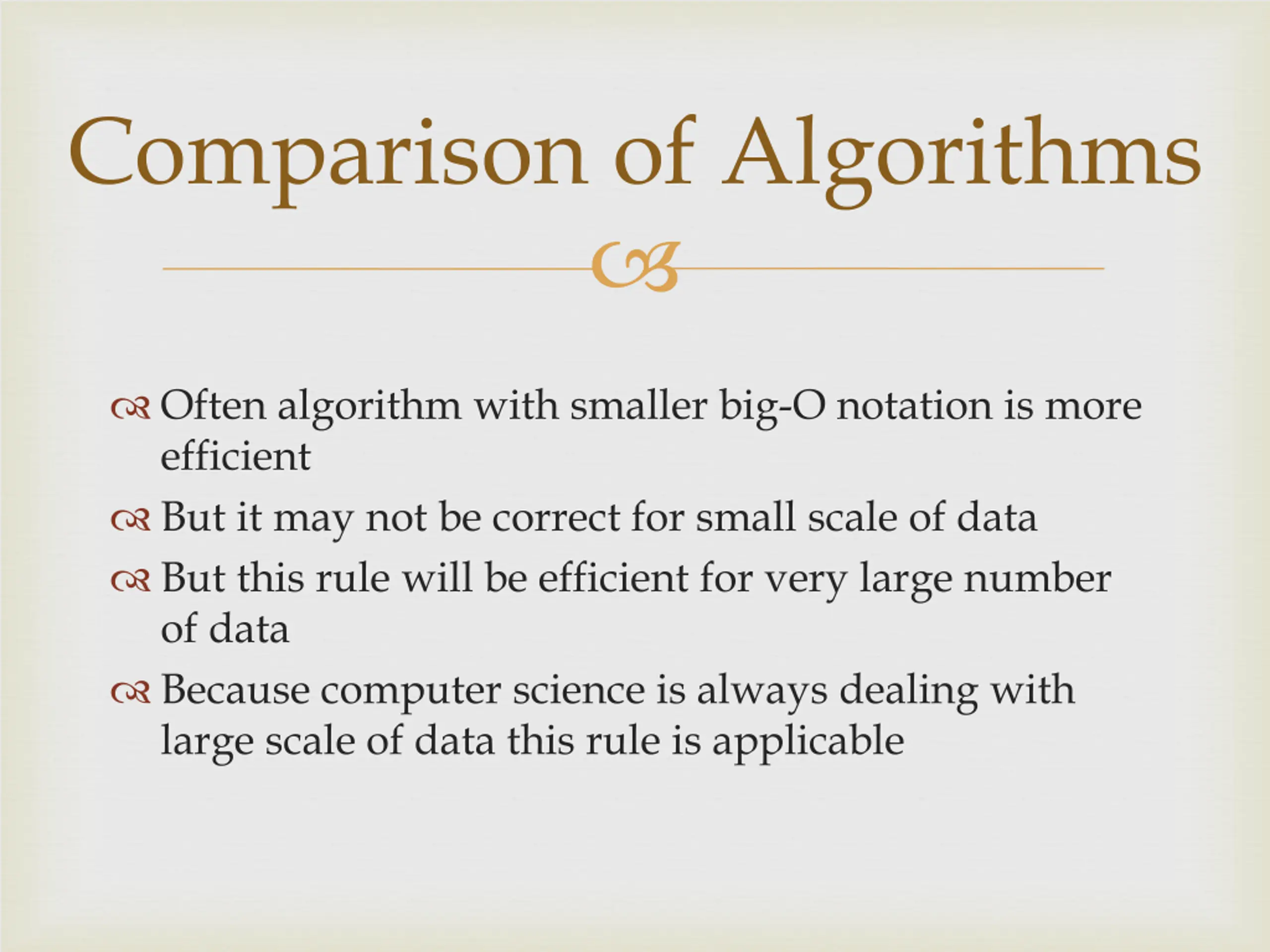 Comparison of Algorithms

Often algorithm with smaller big-O notation is more efficient

But it may not be correct for small scale of data

But this rule will be efficient for very large number of data

Because computer science is always dealing with large scale of data this rule is applicable